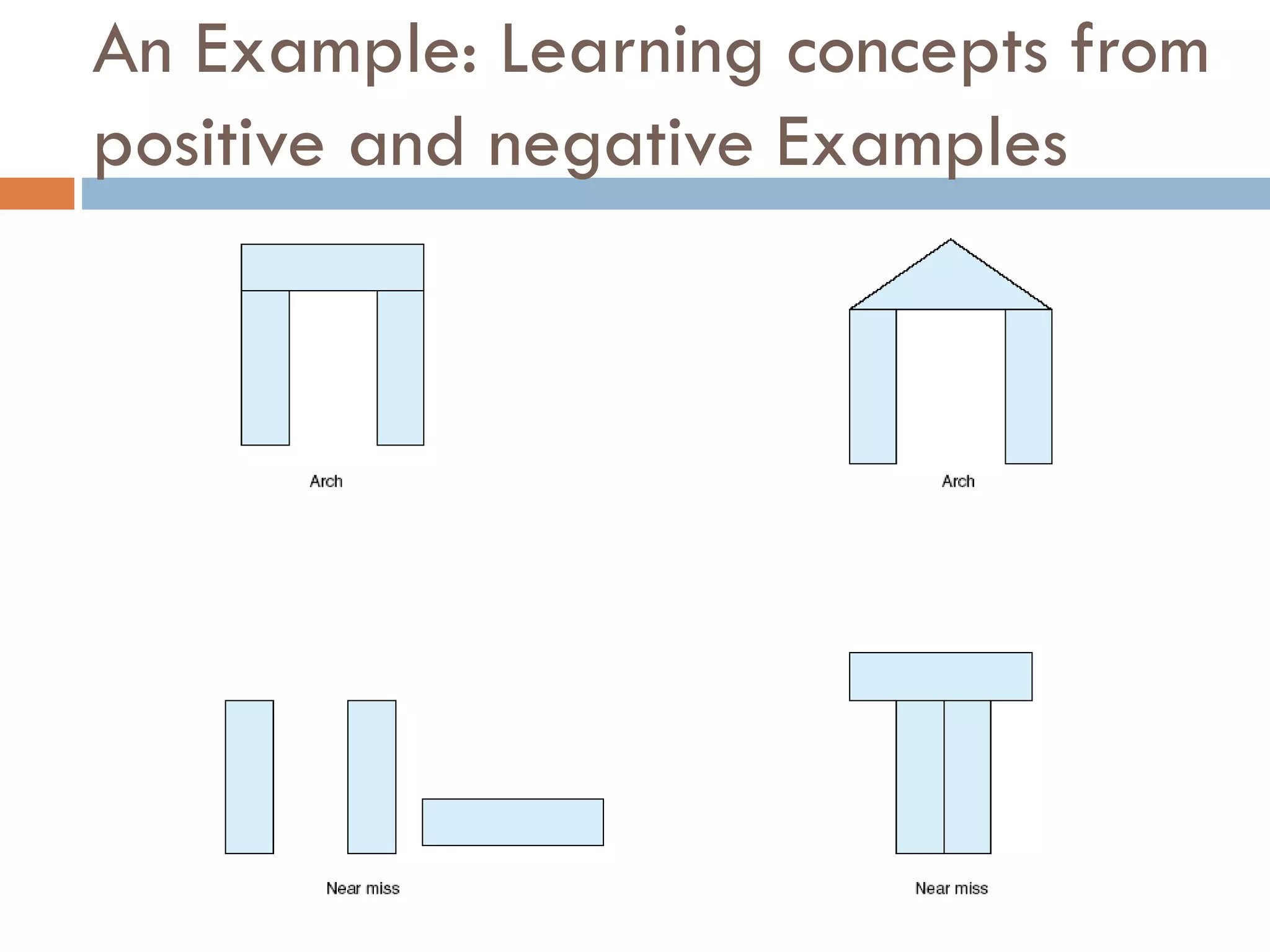 An Example: Learning concepts from positive and negative Examples

Arch

Arch

Near miss

Near miss